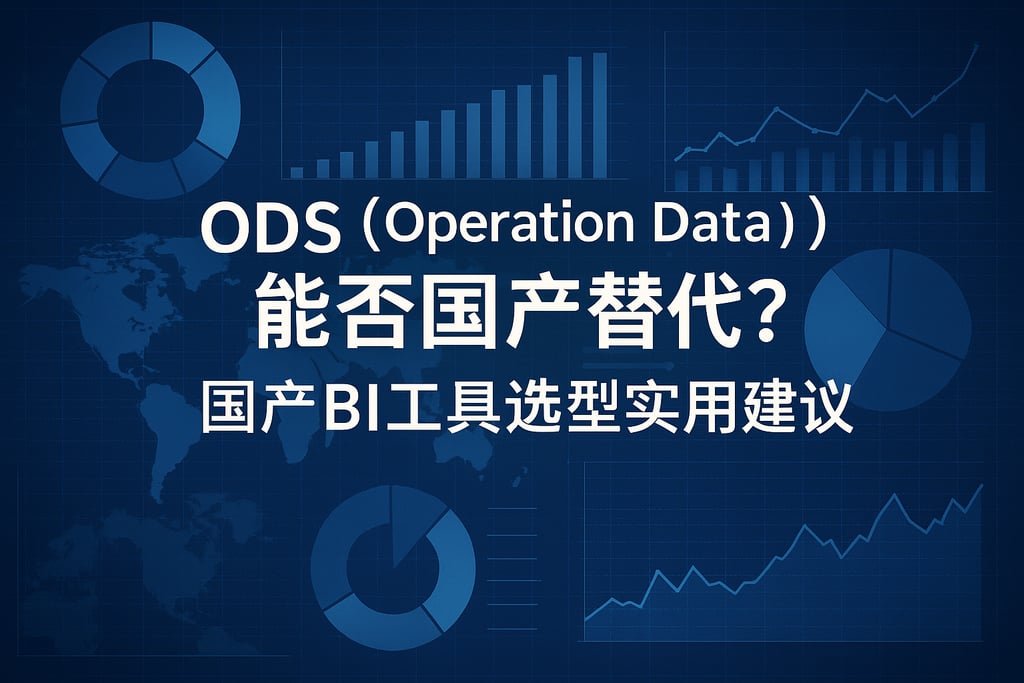 ODS（Operation Data））

能否国产替代?

国产BI工具选型实用建议